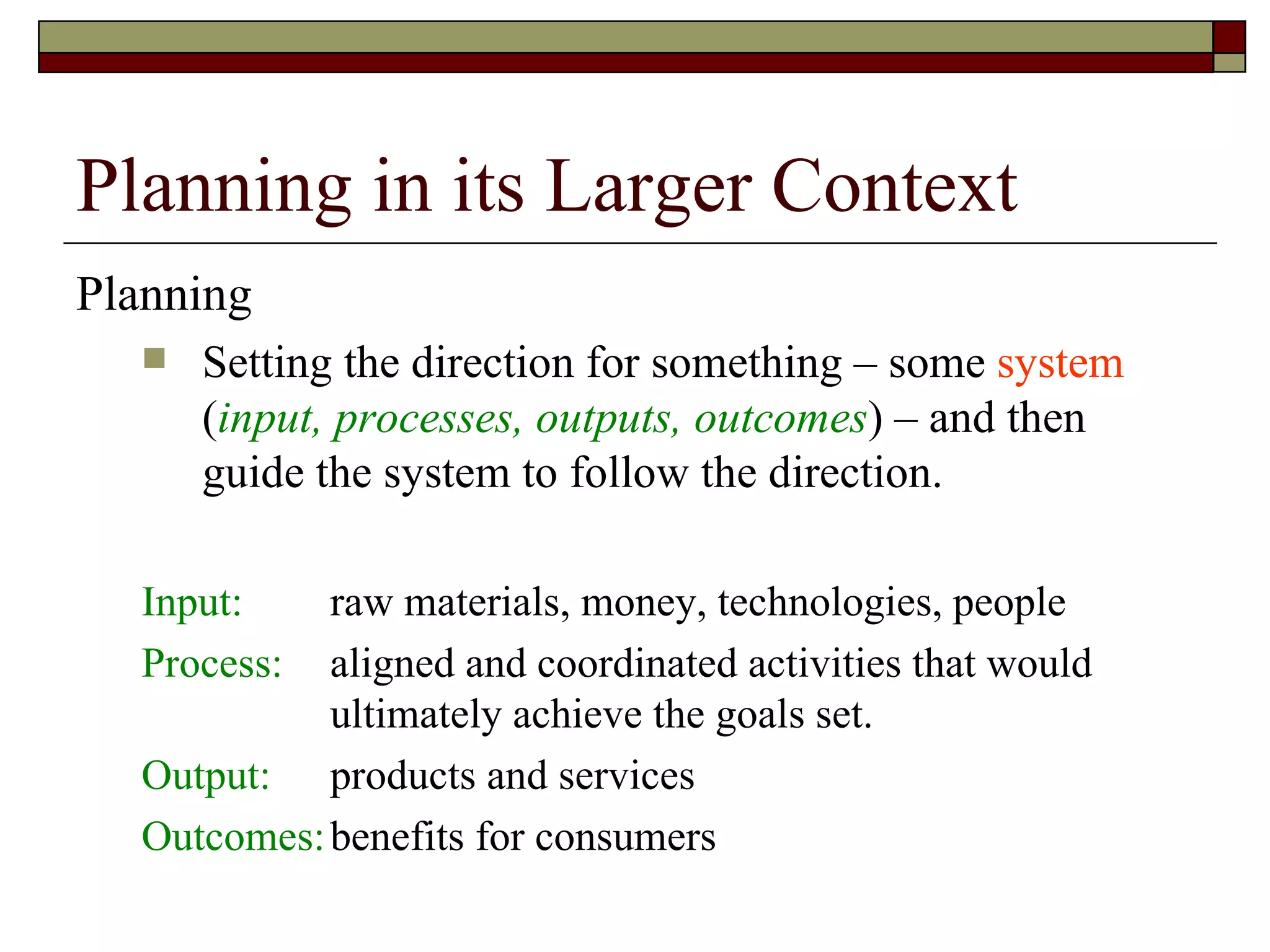 Planning in its Larger Context

Planning

Setting the direction for something – some system (input, processes, outputs, outcomes) – and then guide the system to follow the direction.

Input: raw materials, money, technologies, people

Process: aligned and coordinated activities that would ultimately achieve the goals set.

Output: products and services

Outcomes: benefits for consumers